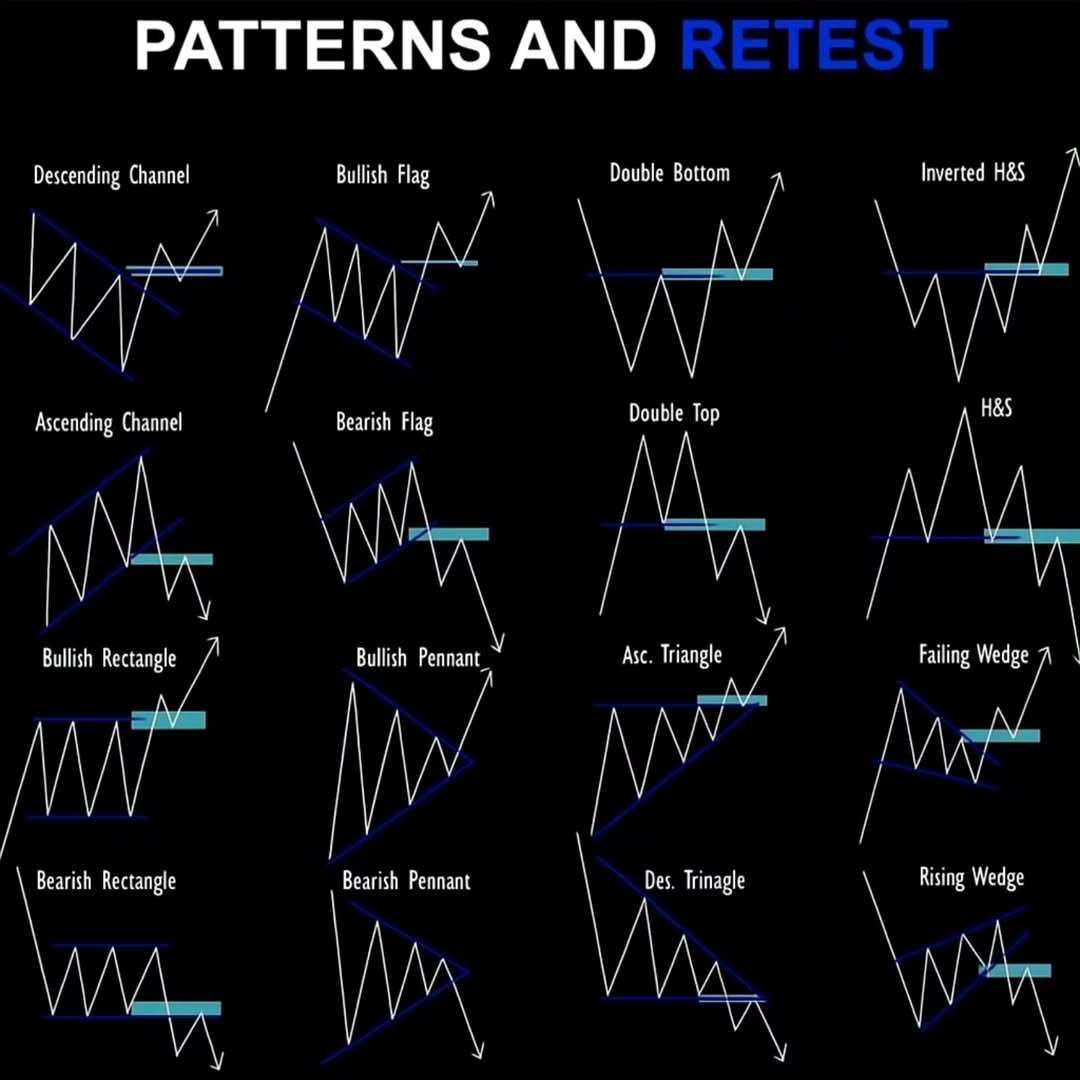 PATTERNS AND RETEST

Descending Channel

Bullish Flag

Double Bottom

Inverted H&S

Ascending Channel

Bearish Flag

Double Top

H&S

Bullish Rectangle

Bullish Pennant

Asc. Triangle

Failing Wedge

Bearish Rectangle

Bearish Pennant

Des. Trinagle

Rising Wedge